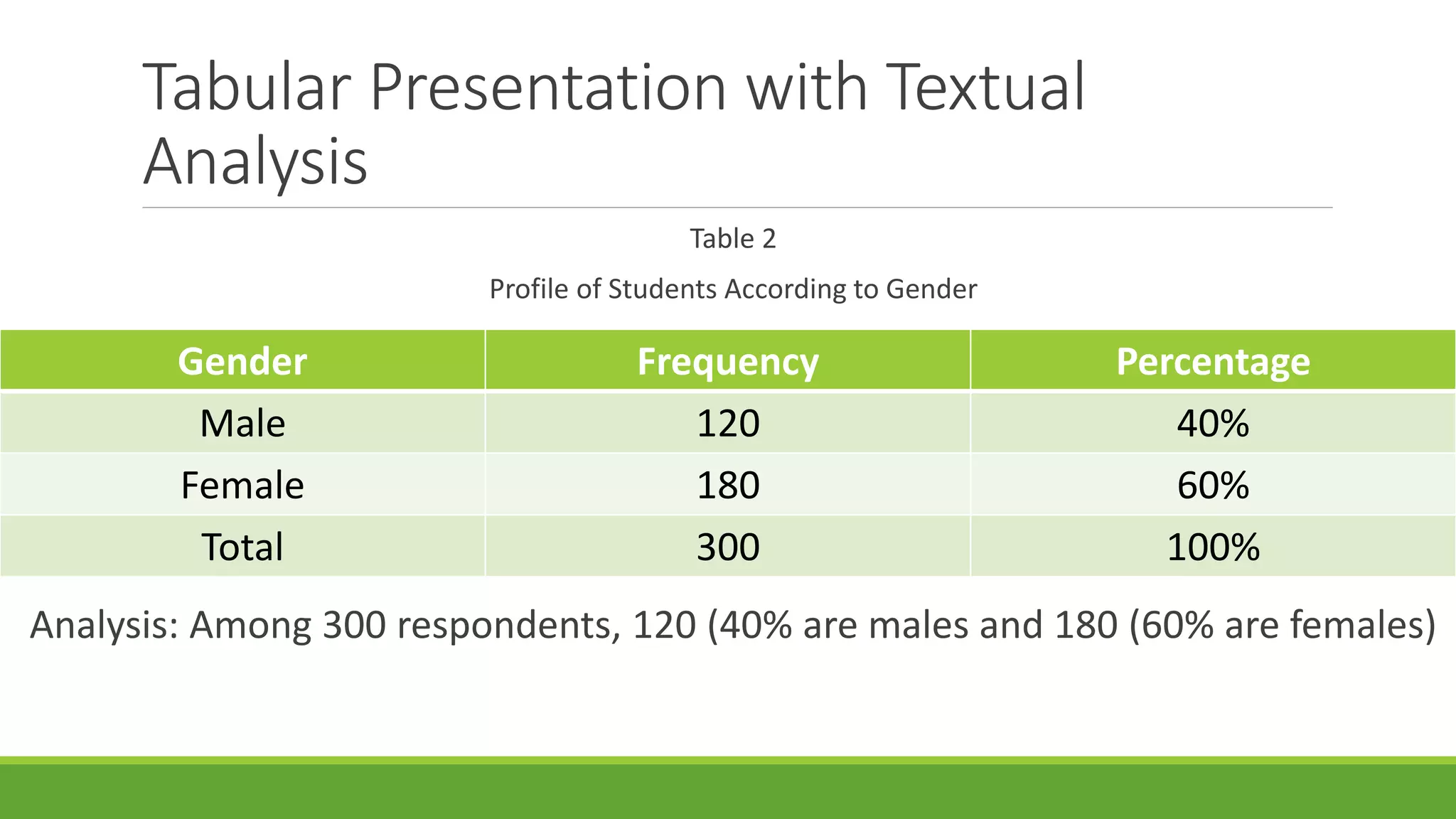 Tabular Presentation with Textual Analysis

Table 2

Profile of Students According to Gender

| Gender | Frequency | Percentage |
|---|---|---|
| Male | 120 | 40% |
| Female | 180 | 60% |
| Total | 300 | 100% |

Analysis: Among 300 respondents, 120 (40% are males and 180 (60% are females)